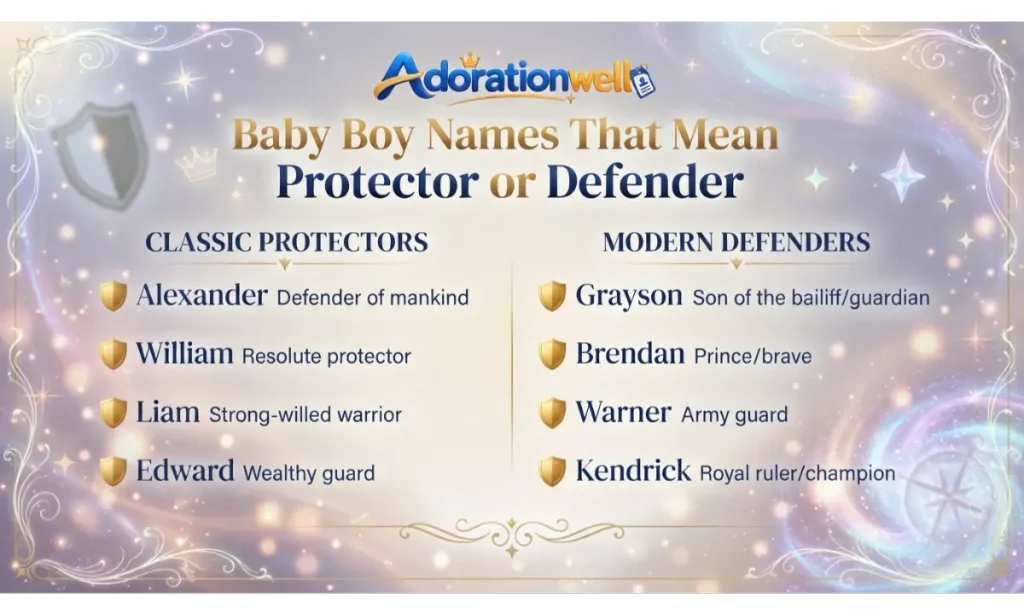 Adorationwell

Baby Boy Names That Mean
Protector or Defender

CLASSIC PROTECTORS

Alexander Defender of mankind

William Resolute protector

Liam Strong-willed warrior

Edward Wealthy guard

MODERN DEFENDERS

Grayson Son of the bailiff/guardian

Brendan Prince/brave

Warner Army guard

Kendrick Royal ruler/champion